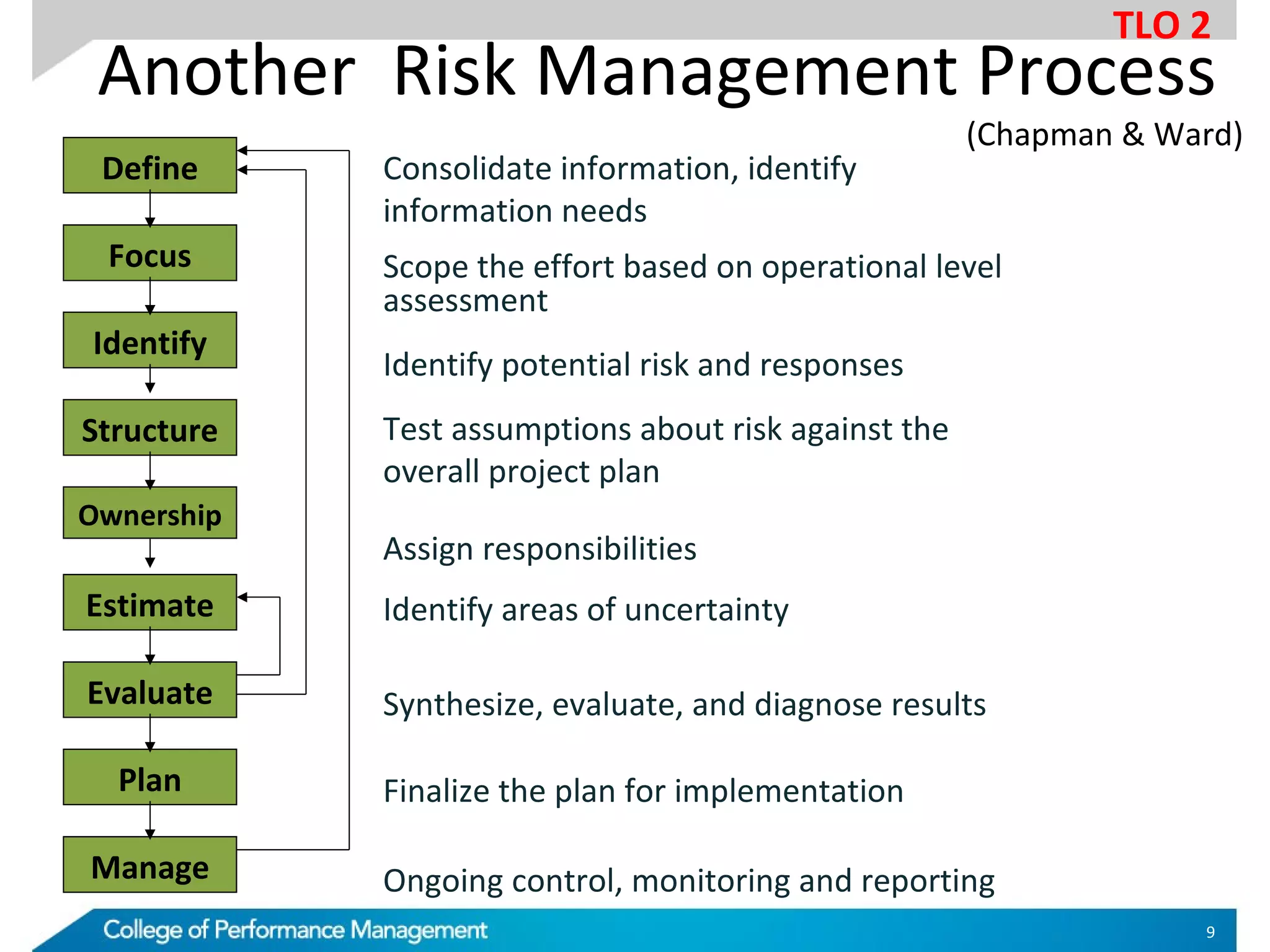 TLO 2

Another Risk Management Process

(Chapman & Ward)

Define

Focus

Identify

Structure

Ownership

Estimate

Evaluate

Plan

Manage

Consolidate information, identify information needs

Scope the effort based on operational level assessment

Identify potential risk and responses

Test assumptions about risk against the overall project plan

Assign responsibilities

Identify areas of uncertainty

Synthesize, evaluate, and diagnose results

Finalize the plan for implementation

Ongoing control, monitoring and reporting

College of Performance Management

9